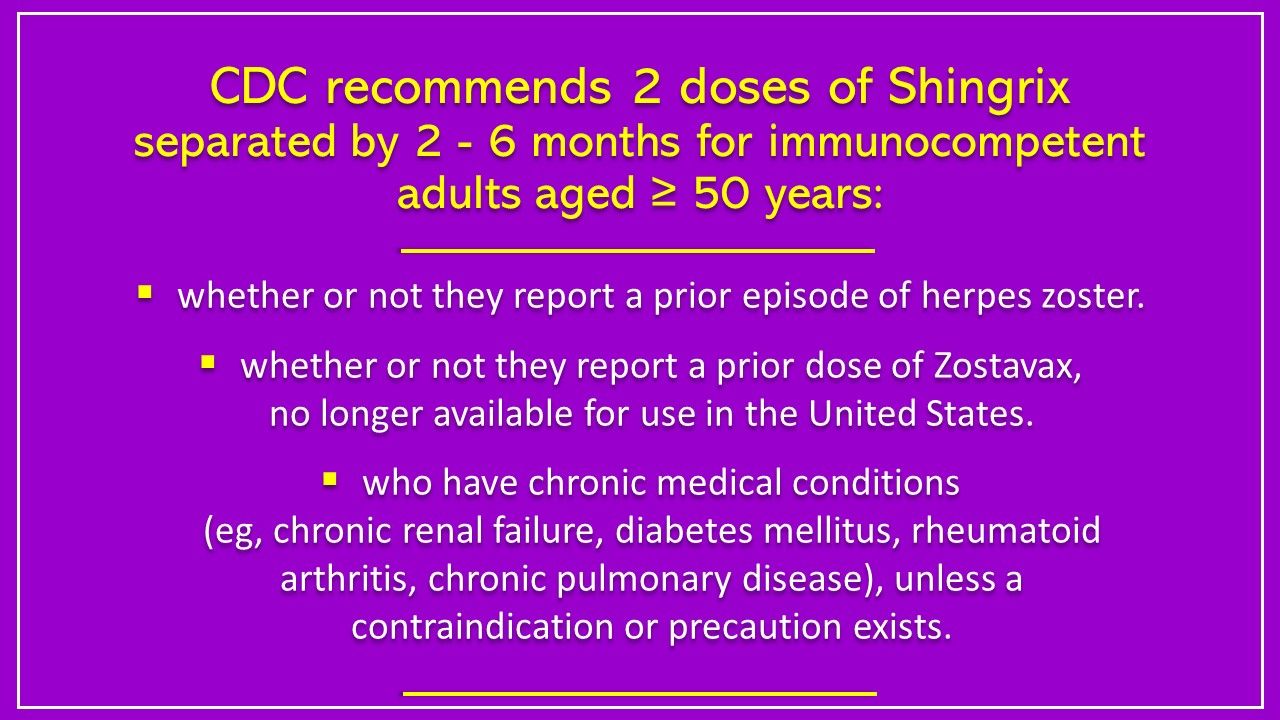 CDC recommends 2 doses of Shingrix separated by 2 - 6 months for immunocompetent adults aged ≥ 50 years:

▪ whether or not they report a prior episode of herpes zoster.

▪ whether or not they report a prior dose of Zostavax, no longer available for use in the United States.

▪ who have chronic medical conditions (eg, chronic renal failure, diabetes mellitus, rheumatoid arthritis, chronic pulmonary disease), unless a contraindication or precaution exists.